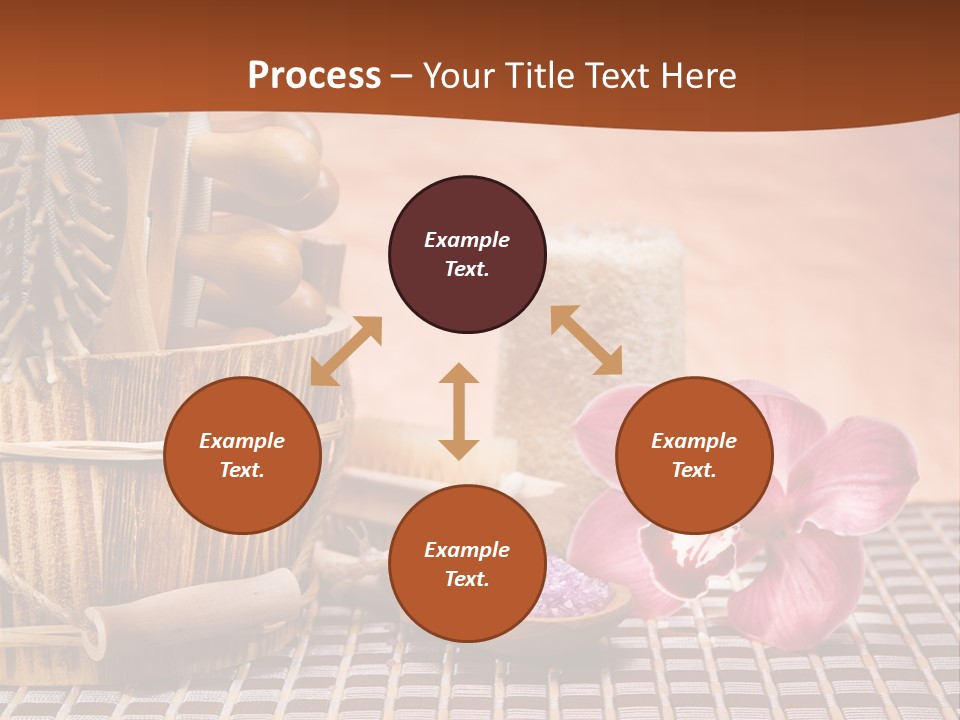 Process – Your Title Text Here

Example Text.

Example Text.

Example Text.

Example Text.